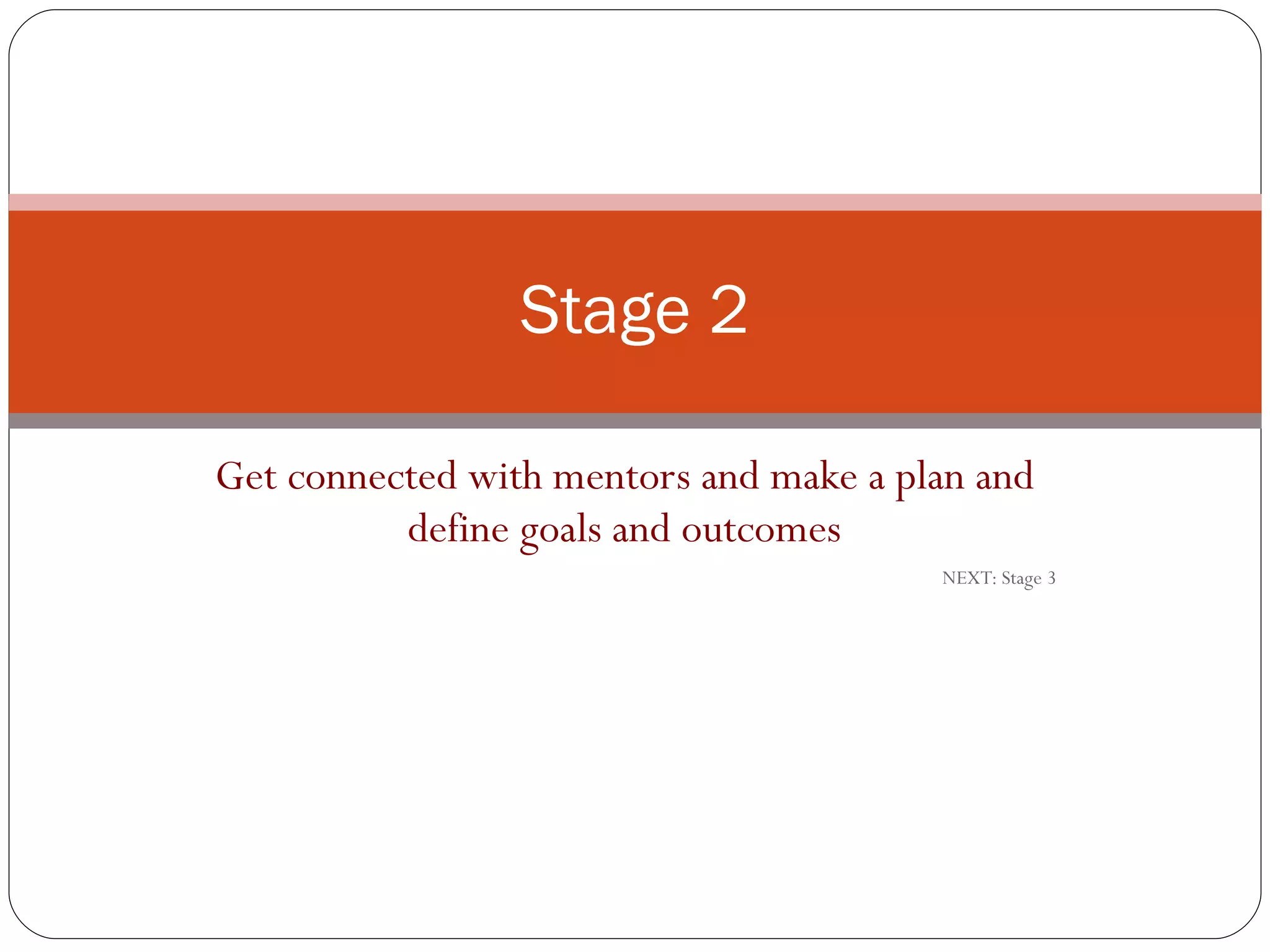 Stage 2

Get connected with mentors and make a plan and define goals and outcomes

NEXT: Stage 3